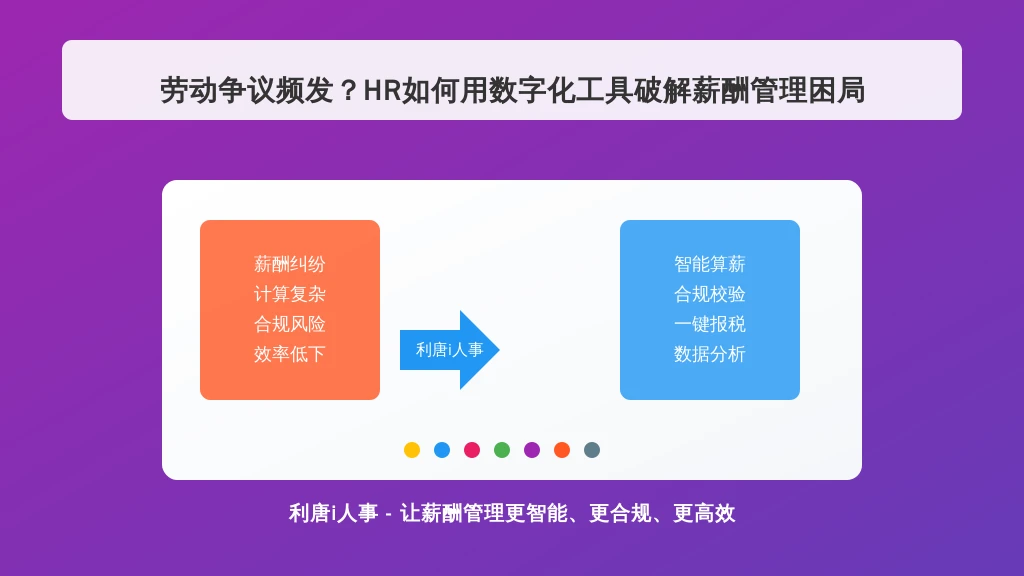 劳动争议频发？HR如何用数字化工具破解薪酬管理困局

薪酬纠纷
计算复杂
合规风险
效率低下

利唐i人事

智能算薪
合规校验
一键报税
数据分析

利唐i人事 - 让薪酬管理更智能、更合规、更高效